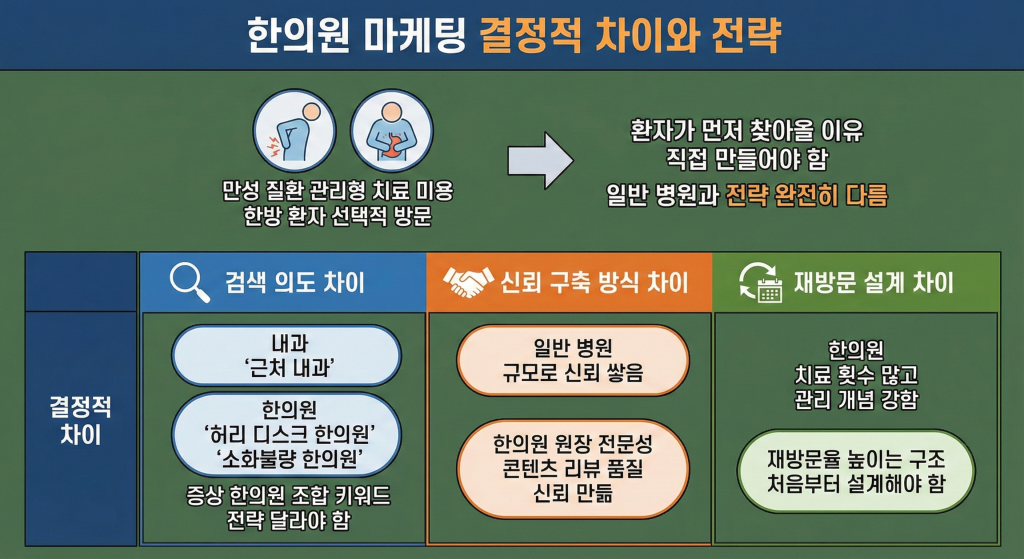 한의원 마케팅 결정적 차이와 전략

만성 질환 관리형 치료 미용
한방 환자 선택적 방문

환자가 먼저 찾아올 이유
직접 만들어야 함
일반 병원과 전략 완전히 다름

결정적 차이

검색 의도 차이

내과
'근처 내과'

한의원
'허리 디스크 한의원'
'소화불량 한의원'

증상 한의원 조합 키워드
전략 달라야 함

신뢰 구축 방식 차이

일반 병원
규모로 신뢰 쌓음

한의원 원장 전문성
콘텐츠 리뷰 품질
신뢰 만듦

재방문 설계 차이

한의원
치료 횟수 많고
관리 개념 강함

재방문율 높이는 구조
처음부터 설계해야 함